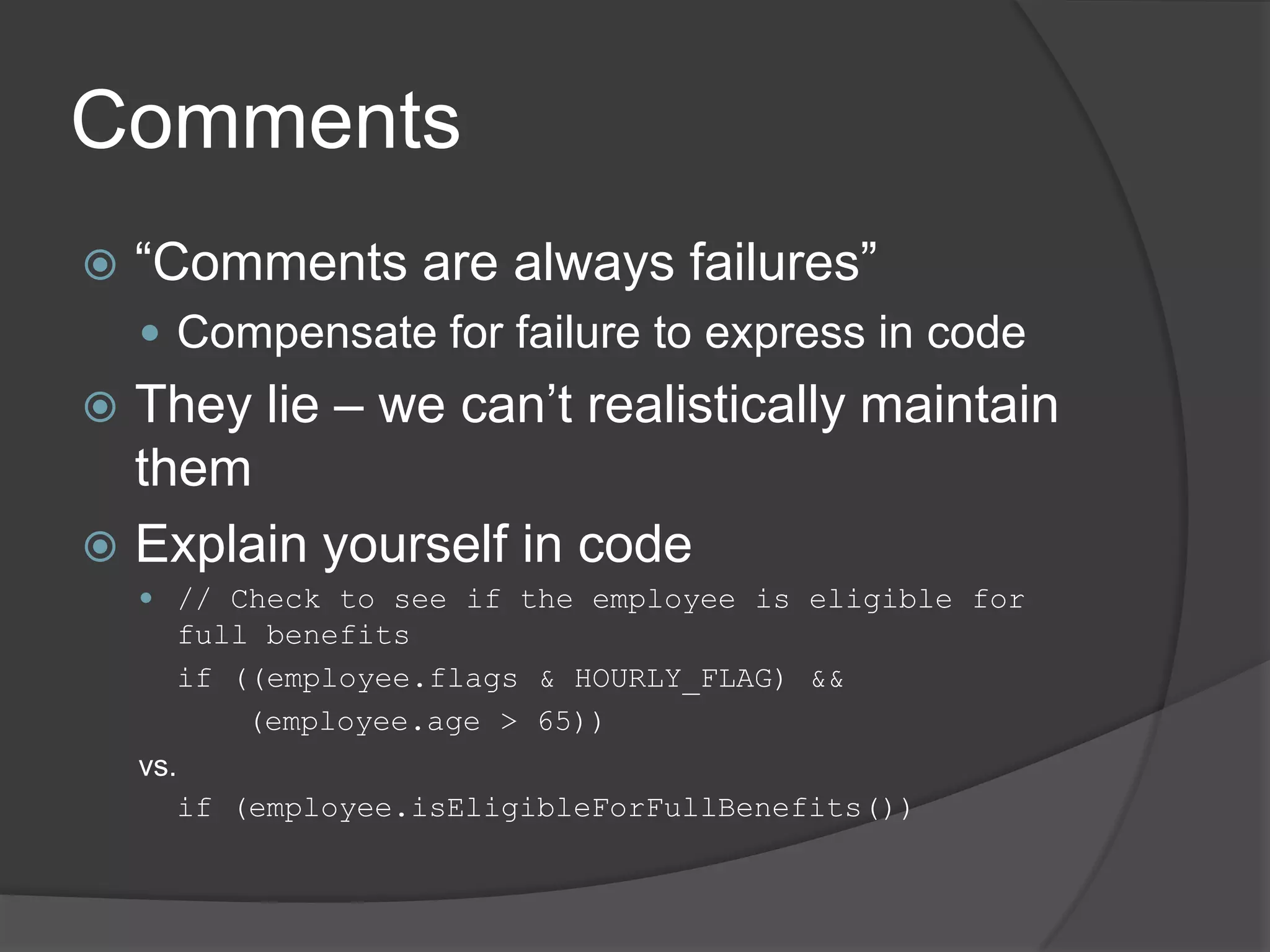 Comments

“Comments are always failures”

Compensate for failure to express in code

They lie – we can’t realistically maintain them

Explain yourself in code

// Check to see if the employee is eligible for full benefits

if ((employee.flags & HOURLY_FLAG) &&
    (employee.age > 65))

vs.

if (employee.isEligibleForFullBenefits())